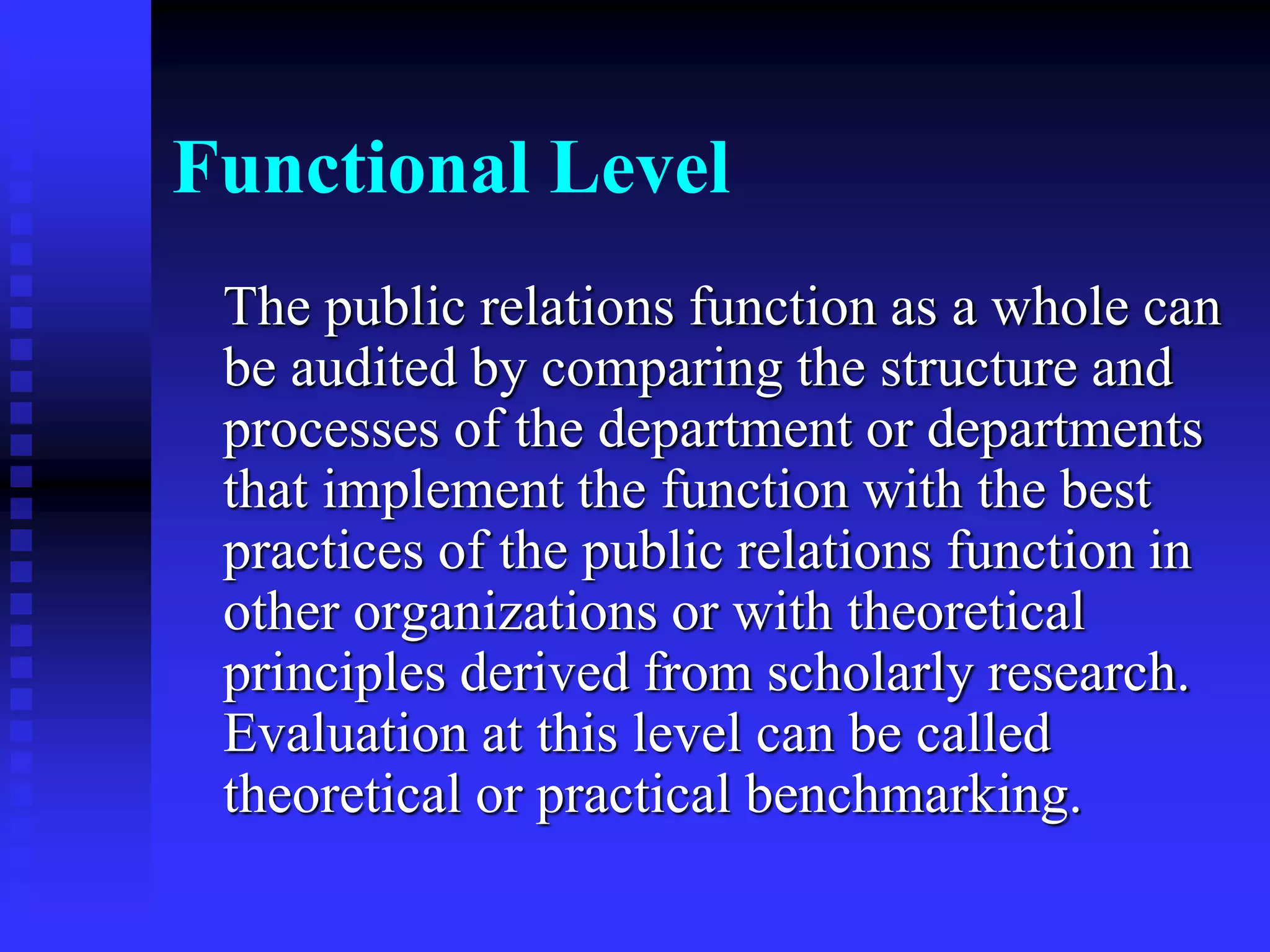 Functional Level

The public relations function as a whole can be audited by comparing the structure and processes of the department or departments that implement the function with the best practices of the public relations function in other organizations or with theoretical principles derived from scholarly research. Evaluation at this level can be called theoretical or practical benchmarking.